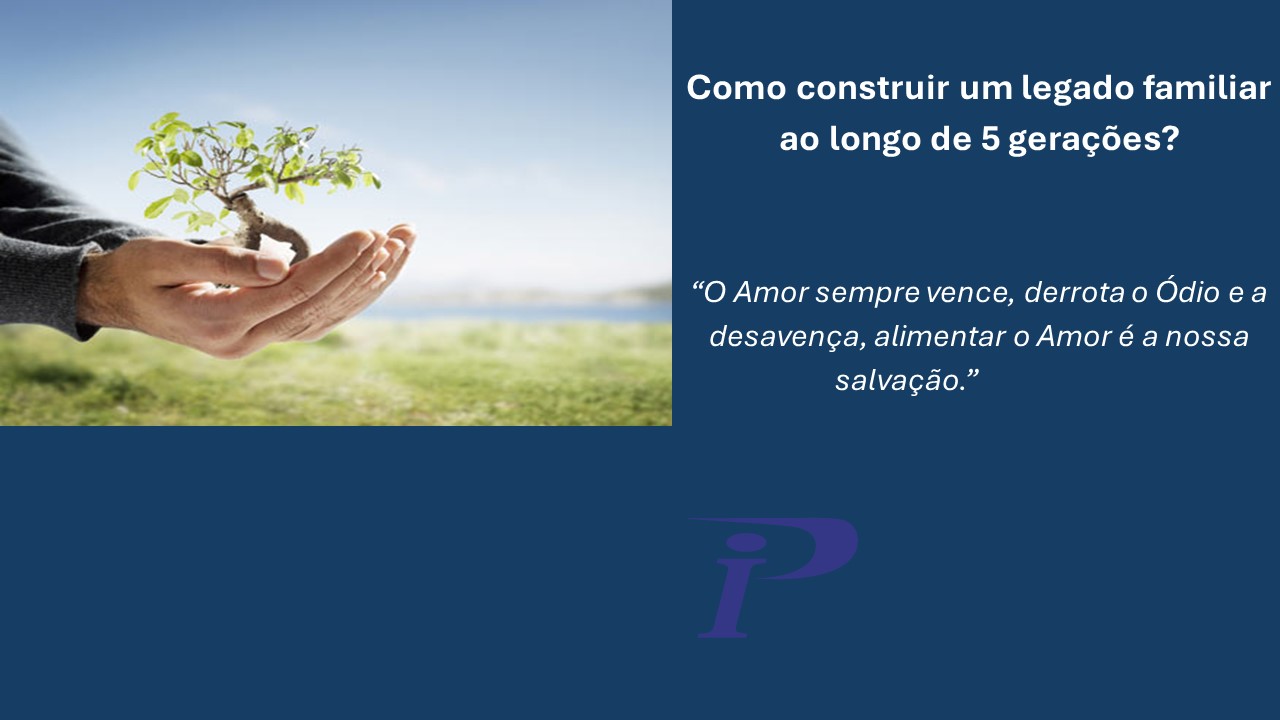 Como construir um legado familiar ao longo de 5 gerações?

“O Amor sempre vence, derrota o Ódio e a desavença, alimentar o Amor é a nossa salvação.”

iP